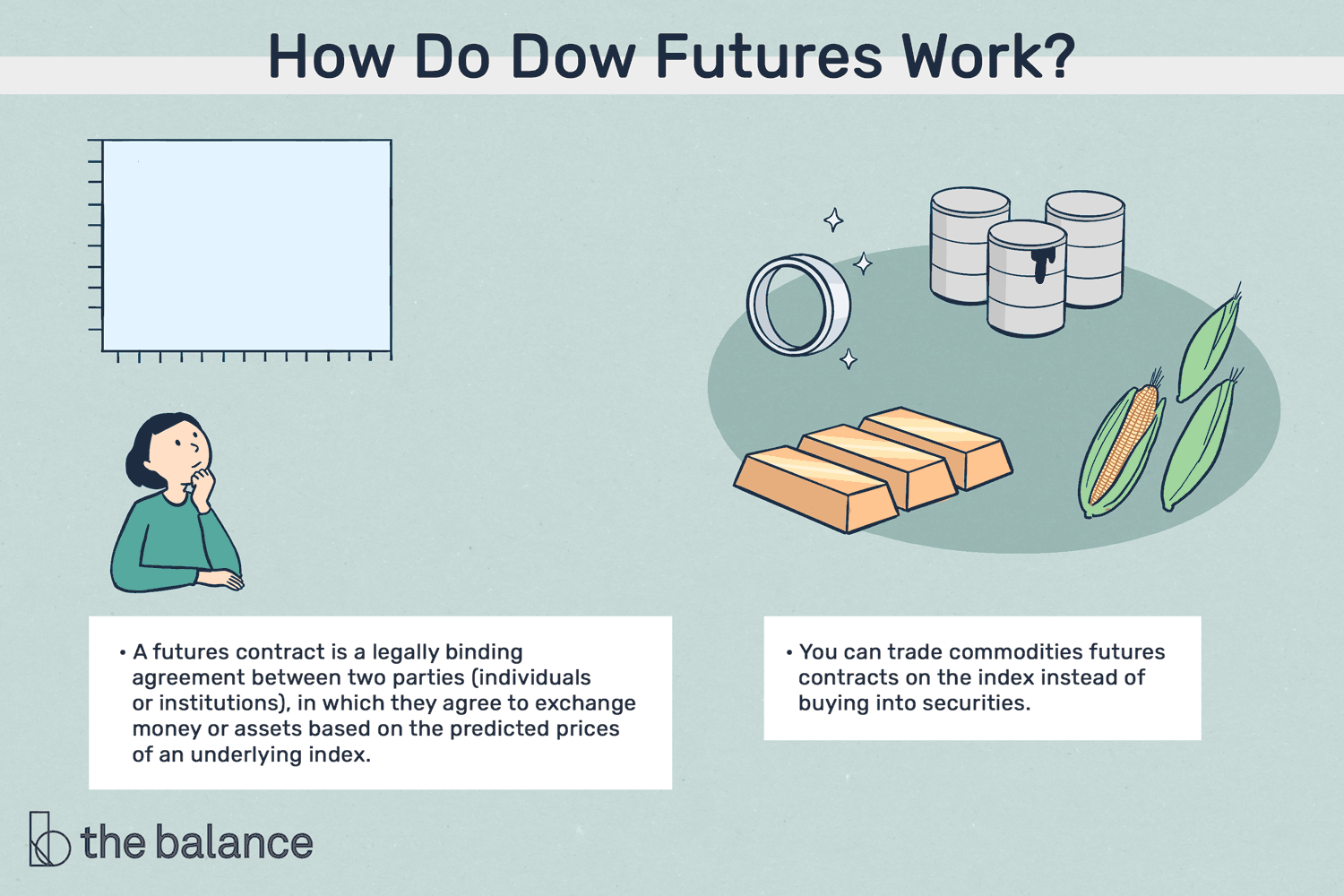 How Do Dow Futures Work?

• A futures contract is a legally binding agreement between two parties (individuals or institutions), in which they agree to exchange money or assets based on the predicted prices of an underlying index.

• You can trade commodities futures contracts on the index instead of buying into securities.

the balance